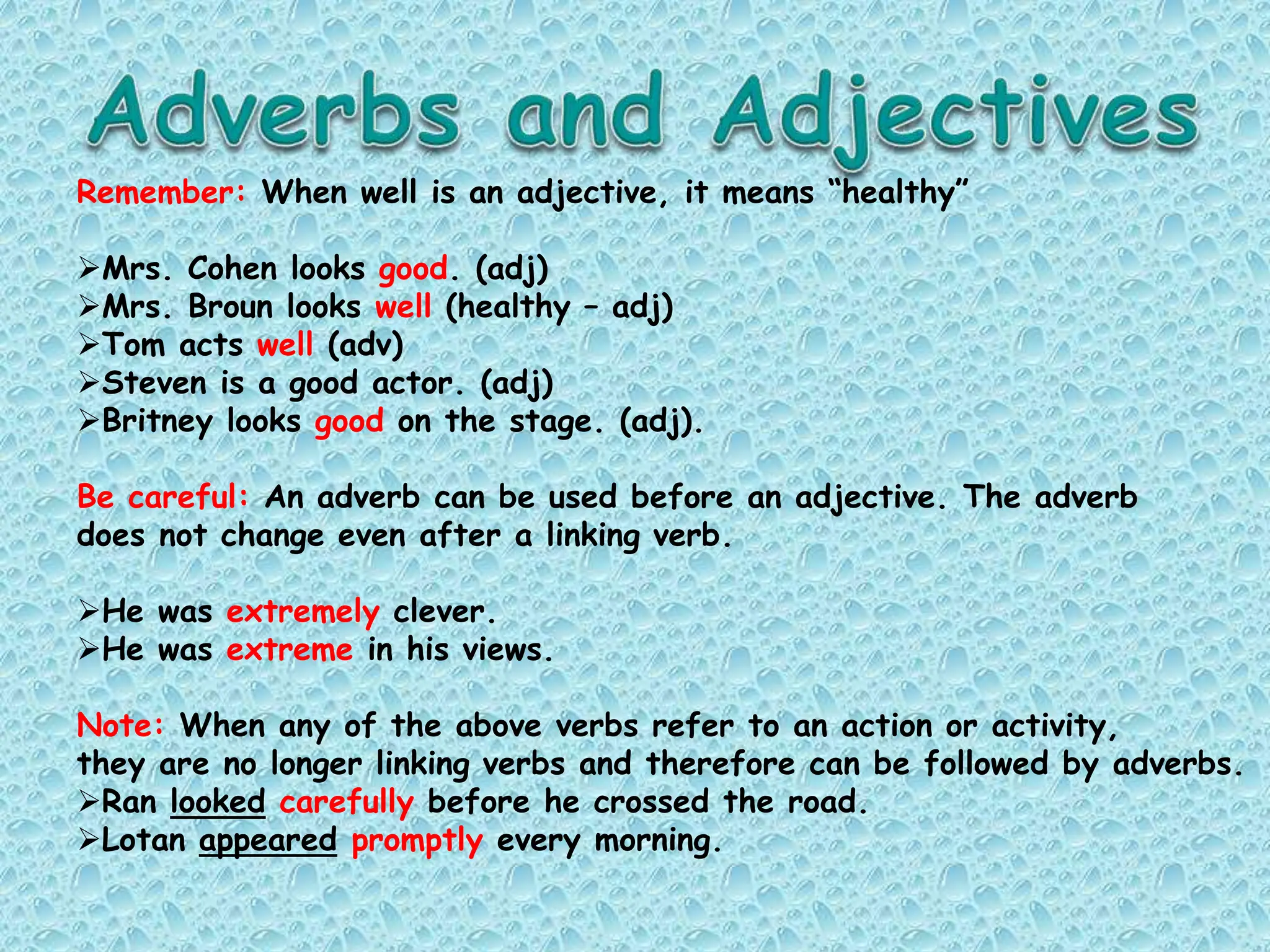 Adverbs and Adjectives

Remember: When well is an adjective, it means “healthy”

➢Mrs. Cohen looks good. (adj)
➢Mrs. Broun looks well (healthy – adj)
➢Tom acts well (adv)
➢Steven is a good actor. (adj)
➢Britney looks good on the stage. (adj).

Be careful: An adverb can be used before an adjective. The adverb does not change even after a linking verb.

➢He was extremely clever.
➢He was extreme in his views.

Note: When any of the above verbs refer to an action or activity, they are no longer linking verbs and therefore can be followed by adverbs.
➢Ran looked carefully before he crossed the road.
➢Lotan appeared promptly every morning.